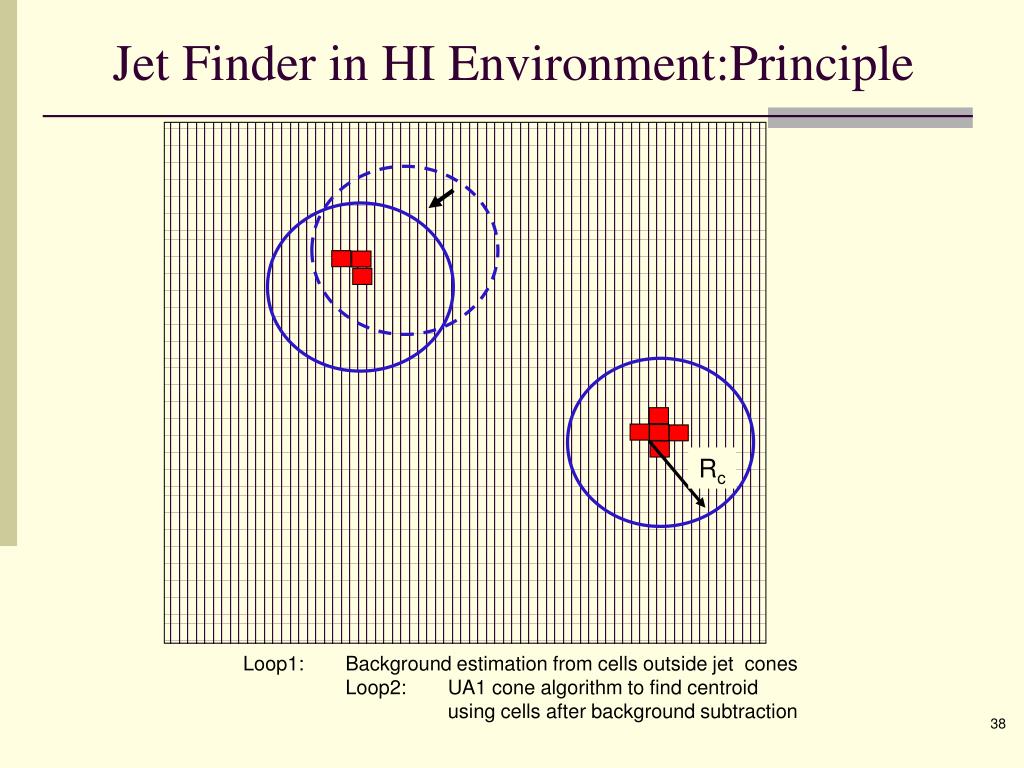 Jet Finder in HI Environment:Principle

$R_c$

Loop1: Background estimation from cells outside jet cones
Loop2: UA1 cone algorithm to find centroid using cells after background subtraction

38